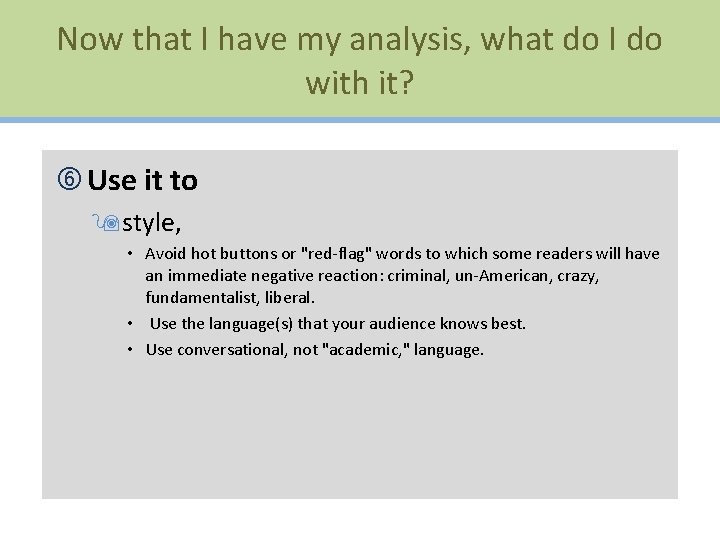 Now that I have my analysis, what do I do with it?

⑥ Use it to

style,

• Avoid hot buttons or "red-flag" words to which some readers will have an immediate negative reaction: criminal, un-American, crazy, fundamentalist, liberal.

• Use the language(s) that your audience knows best.

• Use conversational, not "academic," language.